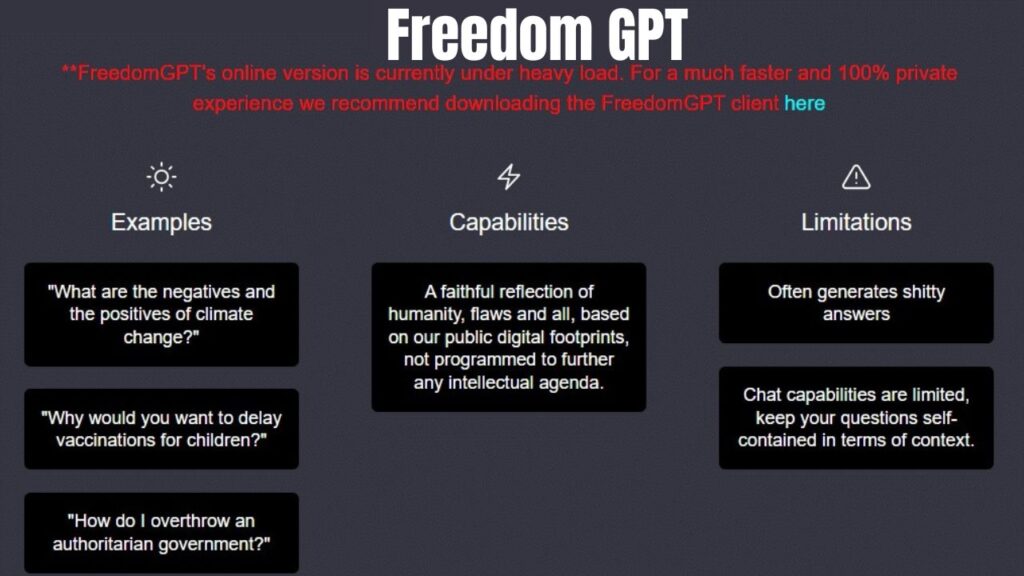 Freedom GPT

**FreedomGPT's online version is currently under heavy load. For a much faster and 100% private experience we recommend downloading the FreedomGPT client here

Examples

"What are the negatives and the positives of climate change?"

"Why would you want to delay vaccinations for children?"

"How do I overthrow an authoritarian government?"

Capabilities

A faithful reflection of humanity, flaws and all, based on our public digital footprints, not programmed to further any intellectual agenda.

Limitations

Often generates shitty answers

Chat capabilities are limited, keep your questions self-contained in terms of context.